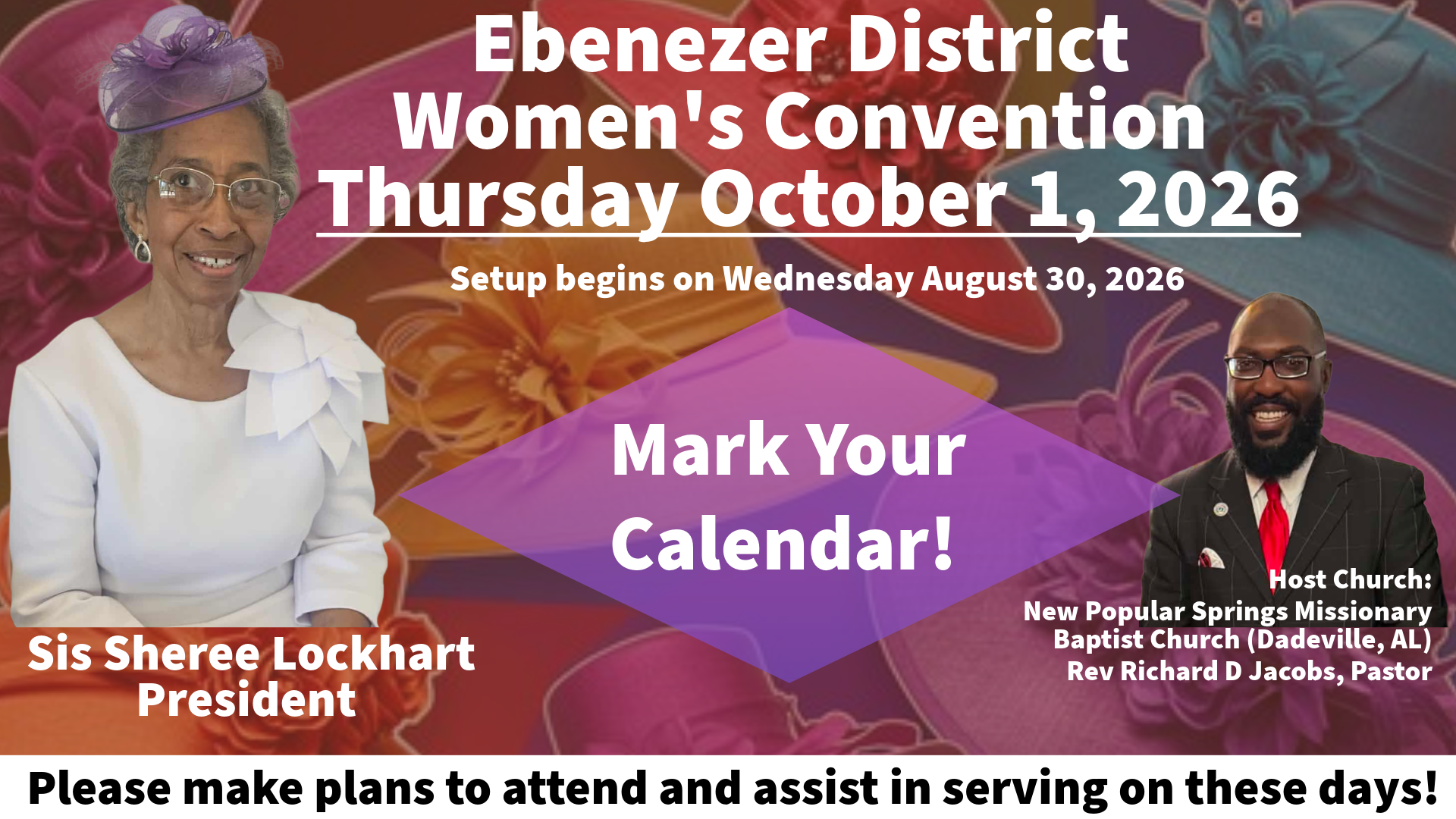 Ebenezer District
Women's Convention
Thursday October 1, 2026

Setup begins on Wednesday August 30, 2026

Mark Your
Calendar!

Sis Sheree Lockhart
President

Host Church:
New Popular Springs Missionary
Baptist Church (Dadeville, AL)
Rev Richard D Jacobs, Pastor

Please make plans to attend and assist in serving on these days!